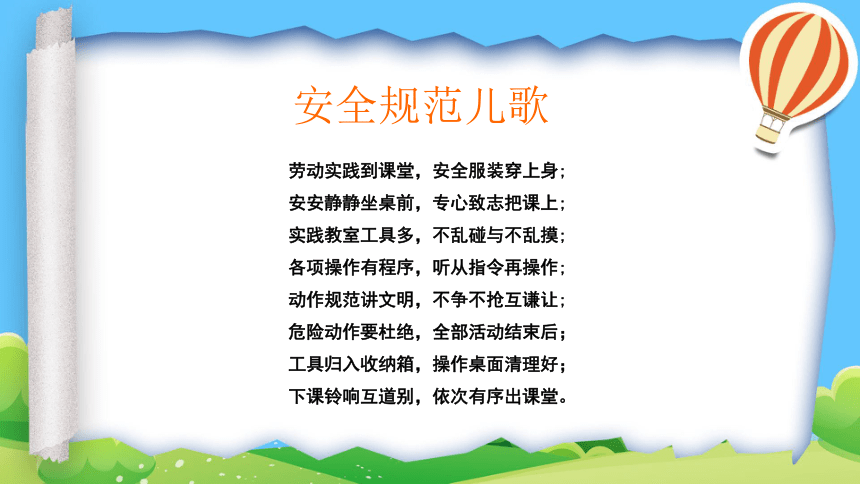 安全规范儿歌

劳动实践到课堂，安全服装穿上身；
安安静静坐桌前，专心致志把课上；
实践教室工具多，不乱碰与不乱摸；
各项操作有程序，听从指令再操作；
动作规范讲文明，不争不抢互谦让；
危险动作要杜绝，全部活动结束后；
工具归入收纳箱，操作桌面清理好；
下课铃响互道别，依次有序出课堂。